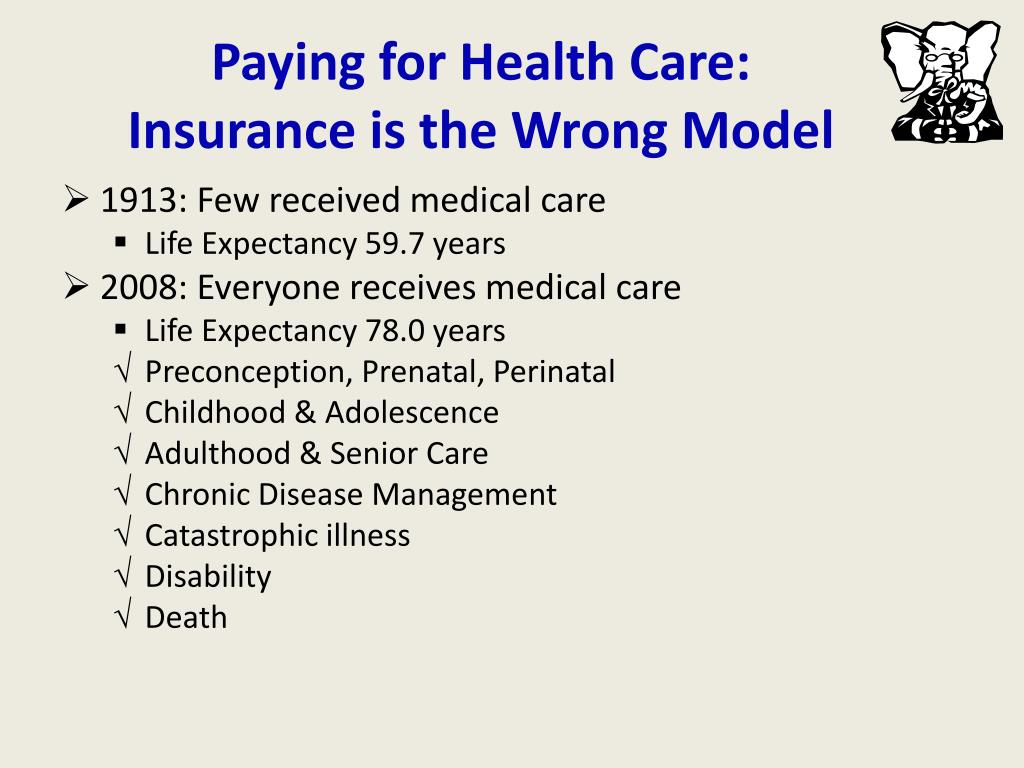 Paying for Health Care:
Insurance is the Wrong Model

➢ 1913: Few received medical care
▪ Life Expectancy 59.7 years
➢ 2008: Everyone receives medical care
▪ Life Expectancy 78.0 years
√ Preconception, Prenatal, Perinatal
√ Childhood & Adolescence
√ Adulthood & Senior Care
√ Chronic Disease Management
√ Catastrophic illness
√ Disability
√ Death